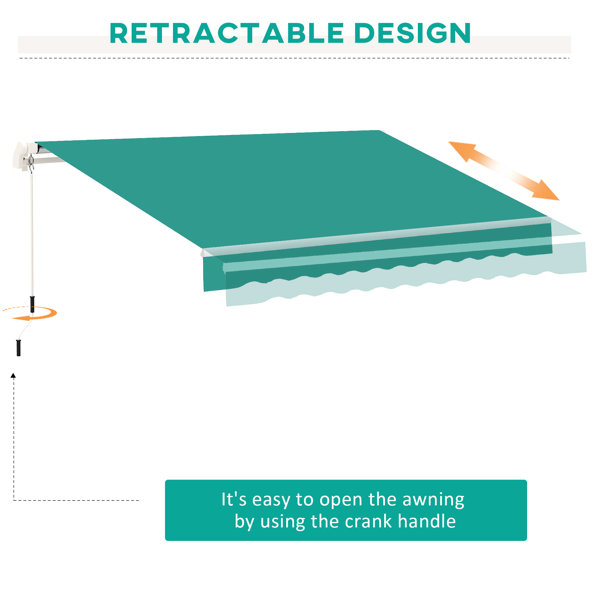 RETRACTABLE DESIGN

It's easy to open the awning by using the crank handle